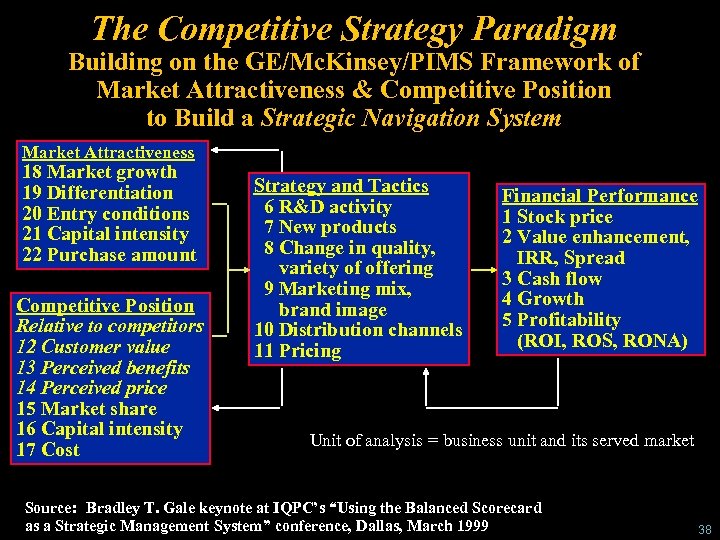 The Competitive Strategy Paradigm
Building on the GE/McKinsey/PIMS Framework of Market Attractiveness & Competitive Position to Build a Strategic Navigation System

Market Attractiveness
18 Market growth
19 Differentiation
20 Entry conditions
21 Capital intensity
22 Purchase amount

Competitive Position
Relative to competitors
12 Customer value
13 Perceived benefits
14 Perceived price
15 Market share
16 Capital intensity
17 Cost

Strategy and Tactics
6 R&D activity
7 New products
8 Change in quality, variety of offering
9 Marketing mix, brand image
10 Distribution channels
11 Pricing

Financial Performance
1 Stock price
2 Value enhancement, IRR, Spread
3 Cash flow
4 Growth
5 Profitability (ROI, ROS, RONA)

Unit of analysis = business unit and its served market

Source: Bradley T. Gale keynote at IQPC's "Using the Balanced Scorecard as a Strategic Management System" conference, Dallas, March 1999

38